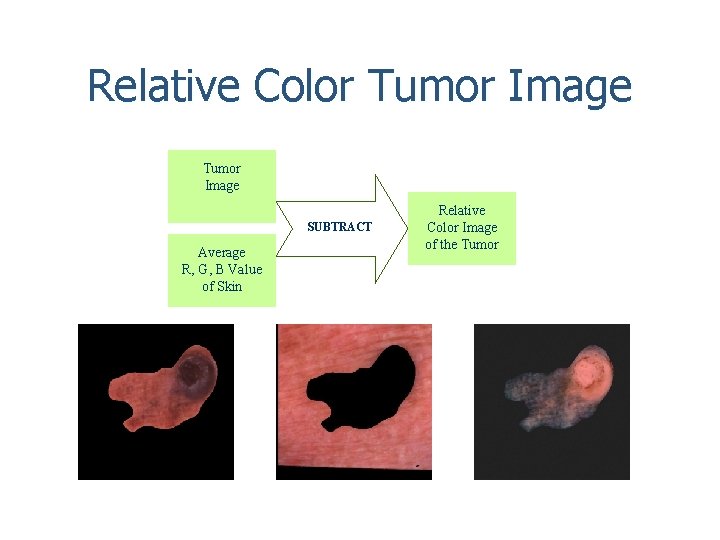 Relative Color Tumor Image

Tumor Image

Average R, G, B Value of Skin

SUBTRACT

Relative Color Image of the Tumor